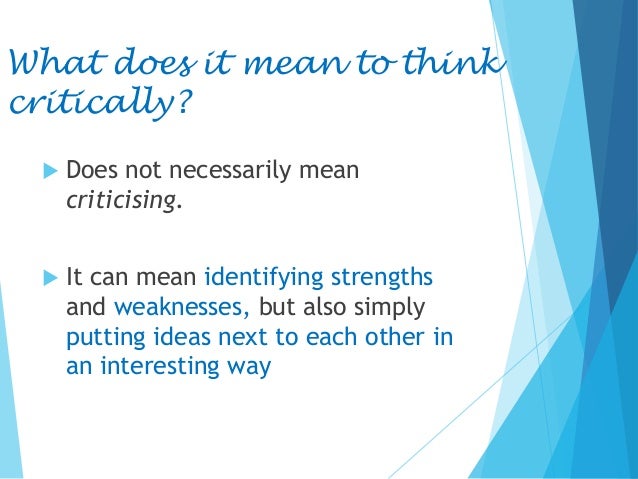 What does it mean to think critically?

Does not necessarily mean criticising.

It can mean identifying strengths and weaknesses, but also simply putting ideas next to each other in an interesting way